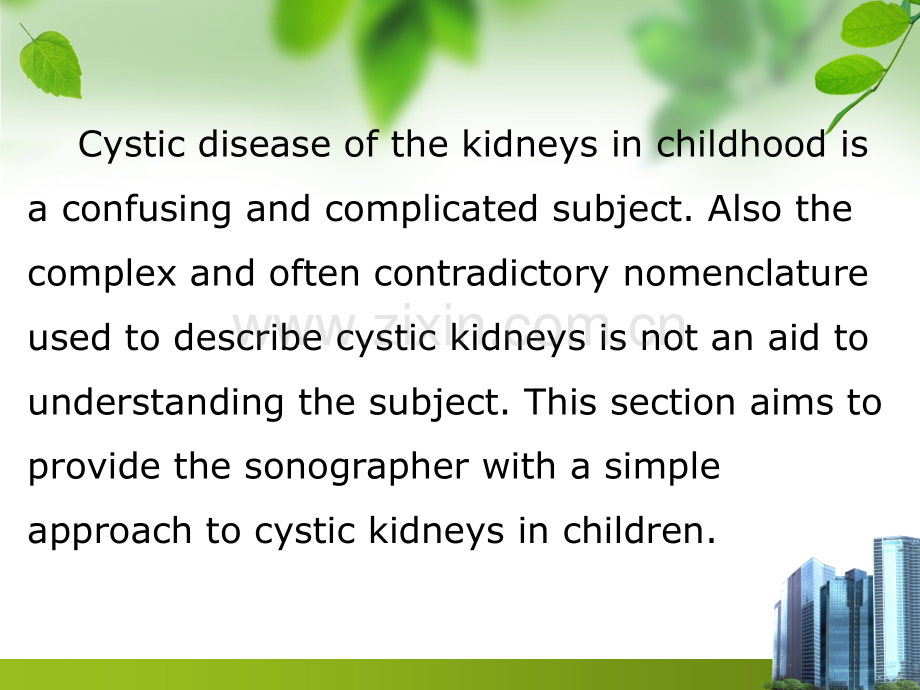 Cystic disease of the kidneys in childhood is a confusing and complicated subject. Also the complex and often contradictory nomenclature used to describe cystic kidneys is not an aid to understanding the subject. This section aims to provide the sonographer with a simple approach to cystic kidneys in children.

www.zixin.com.cn